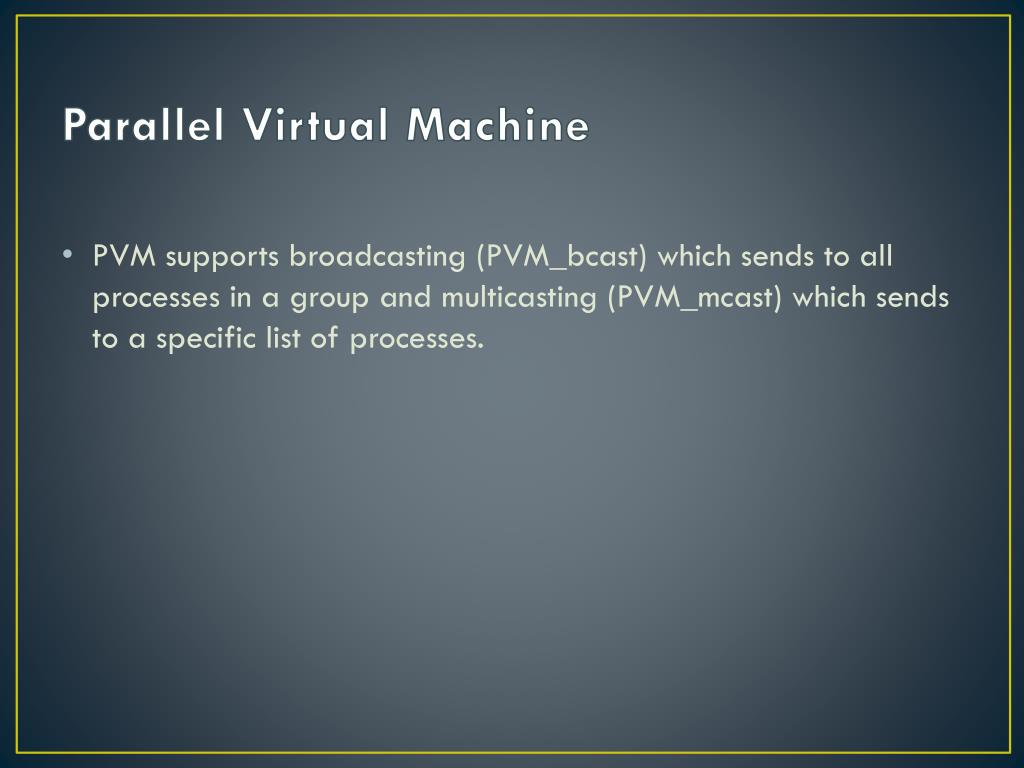 Parallel Virtual Machine

• PVM supports broadcasting (PVM_bcast) which sends to all processes in a group and multicasting (PVM_mcast) which sends to a specific list of processes.